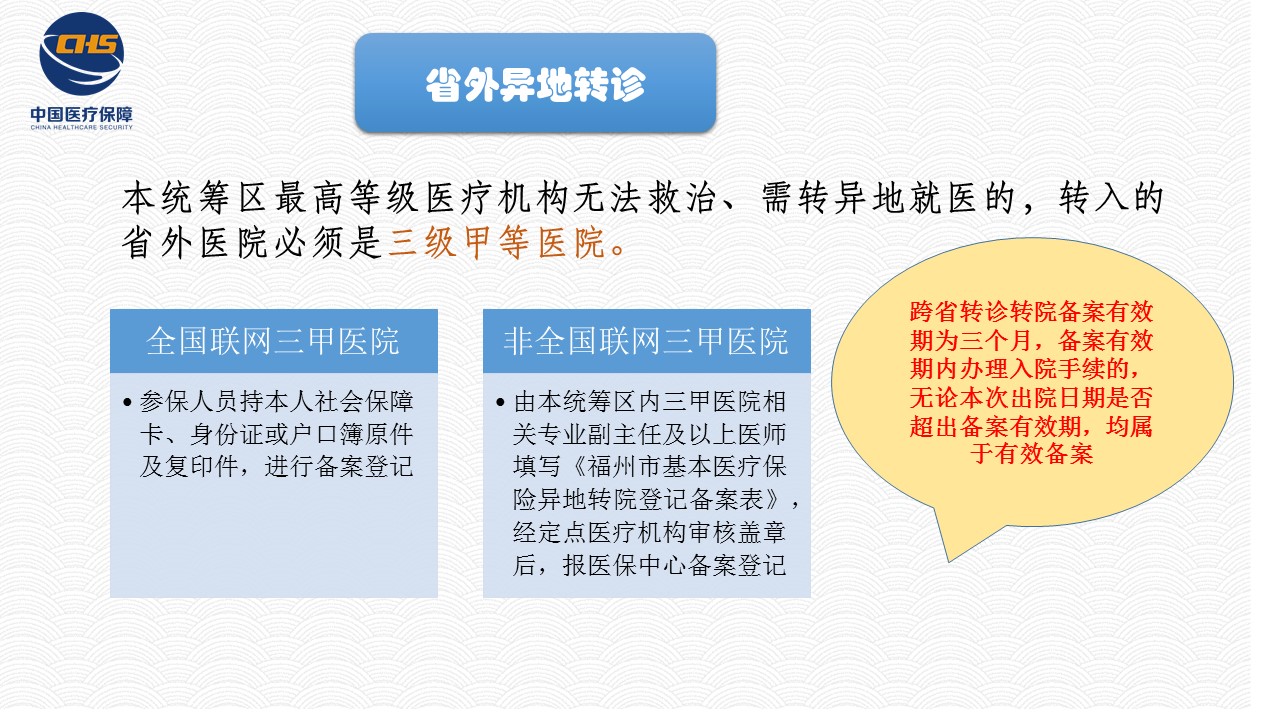 CHS
中国医疗保障
CHINA HEALTHCARE SECURITY

省外异地转诊

本统筹区最高等级医疗机构无法救治、需转异地就医的，转入的省外医院必须是三级甲等医院。

全国联网三甲医院

• 参保人员持本人社会保障卡、身份证或户口簿原件及复印件，进行备案登记

非全国联网三甲医院

• 由本统筹区内三甲医院相关专业副主任及以上医师填写《福州市基本医疗保险异地转院登记备案表》，经定点医疗机构审核盖章后，报医保中心备案登记

跨省转诊转院备案有效期为三个月，备案有效期内办理入院手续的，无论本次出院日期是否超出备案有效期，均属于有效备案